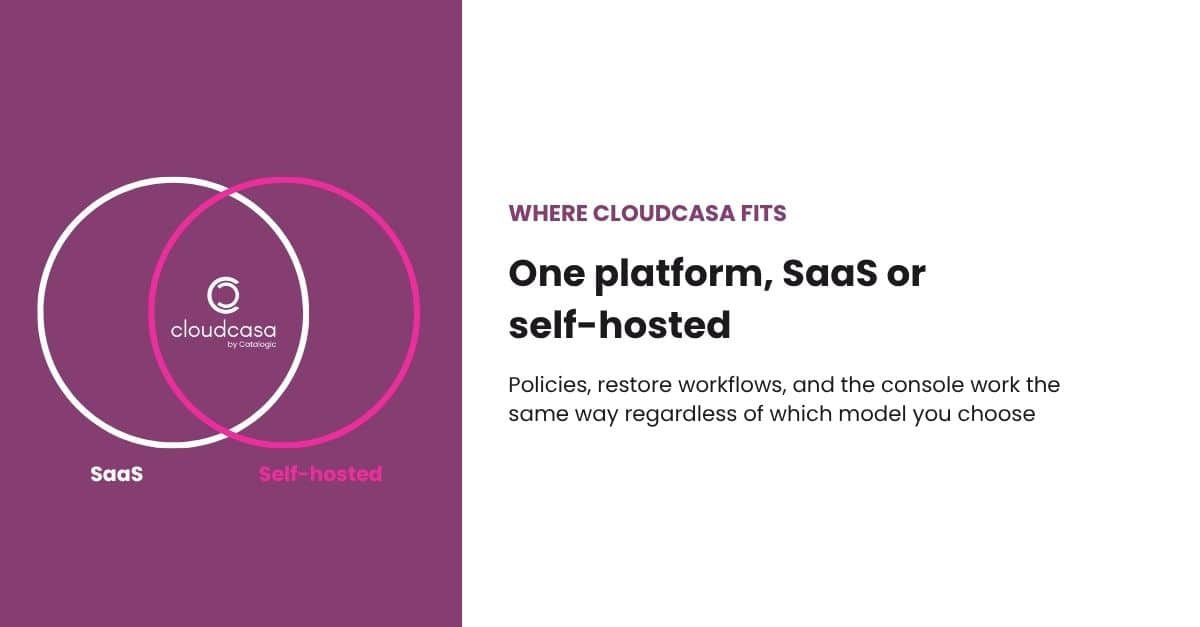 cloudcasa
by Catalogic

SaaS

Self-hosted

WHERE CLOUDCASA FITS

One platform, SaaS or self-hosted

Policies, restore workflows, and the console work the same way regardless of which model you choose